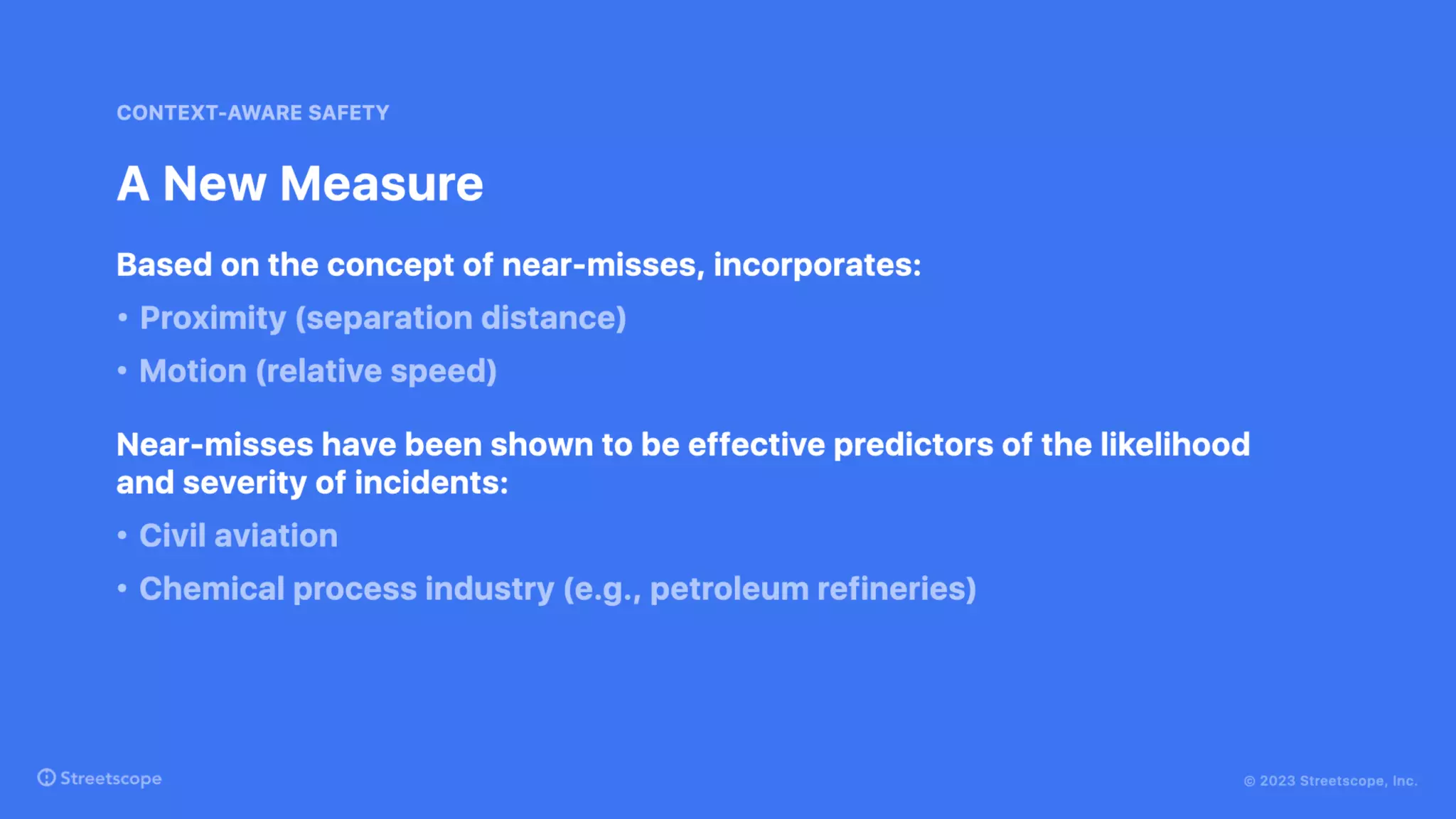 CONTEXT-AWARE SAFETY

A New Measure

Based on the concept of near-misses, incorporates:

• Proximity (separation distance)

• Motion (relative speed)

Near-misses have been shown to be effective predictors of the likelihood and severity of incidents:

• Civil aviation

• Chemical process industry (e.g., petroleum refineries)

Streetscope

© 2023 Streetscope, Inc.